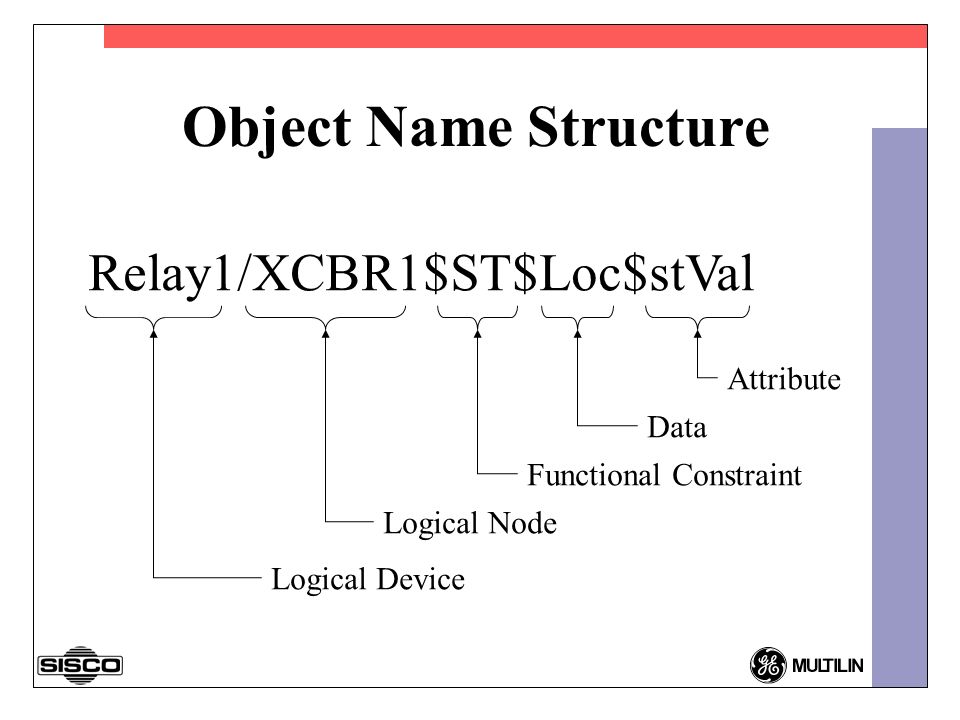 Object Name Structure

Relay1/XCBR1\$ST\$Loc\$stVal

Attribute

Data

Functional Constraint

Logical Node

Logical Device

SISCO

GE MULTILIN